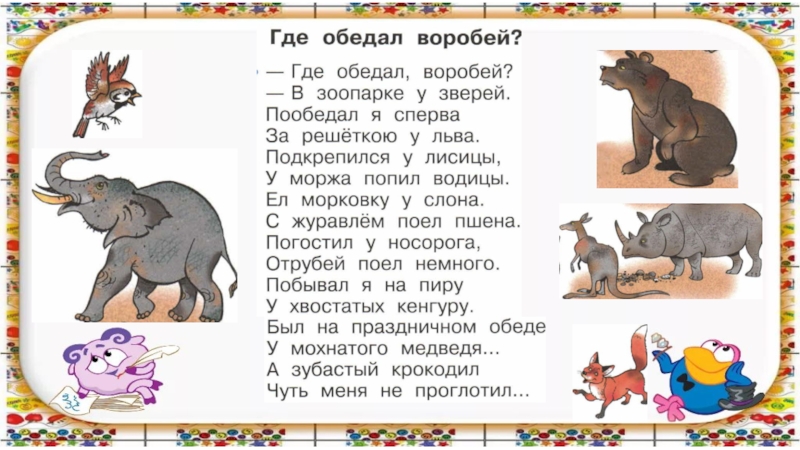 Где обедал воробей?

— Где обедал, воробей?
— В зоопарке у зверей.
Пообедал я сперва
За решёткою у льва.
Подкрепился у лисицы,
У моржа попил водицы.
Ел морковку у слона.
С журавлём поел пшена.
Погостил у носорога,
Отрубей поел немного.
Побывал я на пиру
У хвостатых кенгуру.
Был на праздничном обеде
У мохнатого медведя...
А зубастый крокодил
Чуть меня не проглотил...